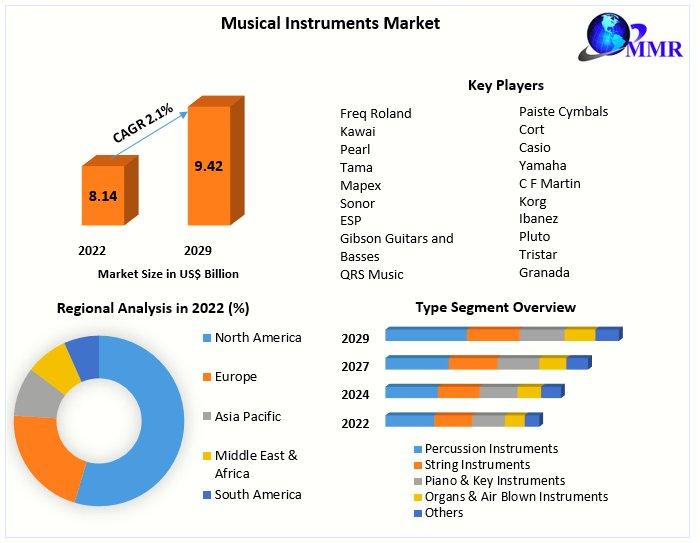 Musical Instruments Market

MMR

CAGR 2.1%

8.14

9.42

2022

2029

Market Size in US$ Billion

Key Players

Freq Roland
Kawai
Pearl
Tama
Mapex
Sonor
ESP
Gibson Guitars and Basses
QRS Music

Paiste Cymbals
Cort
Casio
Yamaha
C F Martin
Korg
Ibanez
Pluto
Tristar
Granada

Regional Analysis in 2022 (%)

North America
Europe
Asia Pacific
Middle East & Africa
South America

Type Segment Overview

2029
2027
2024
2022

Percussion Instruments
String Instruments
Piano & Key Instruments
Organs & Air Blown Instruments
Others